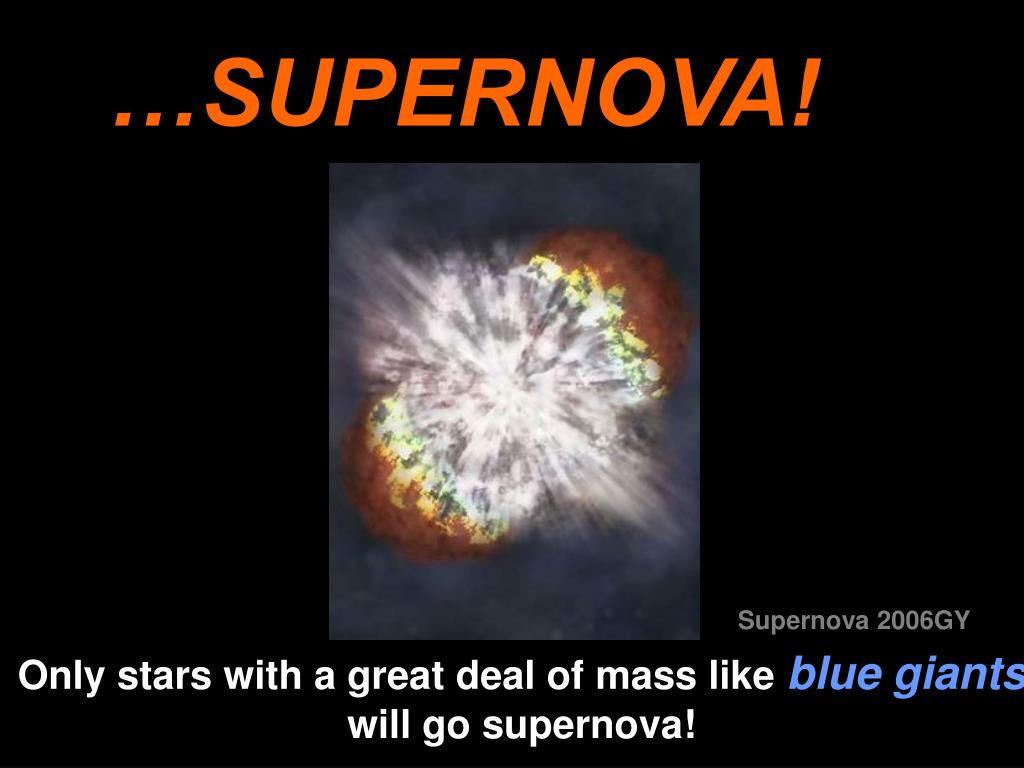 …SUPERNOVA!

Supernova 2006GY

Only stars with a great deal of mass like blue giants will go supernova!